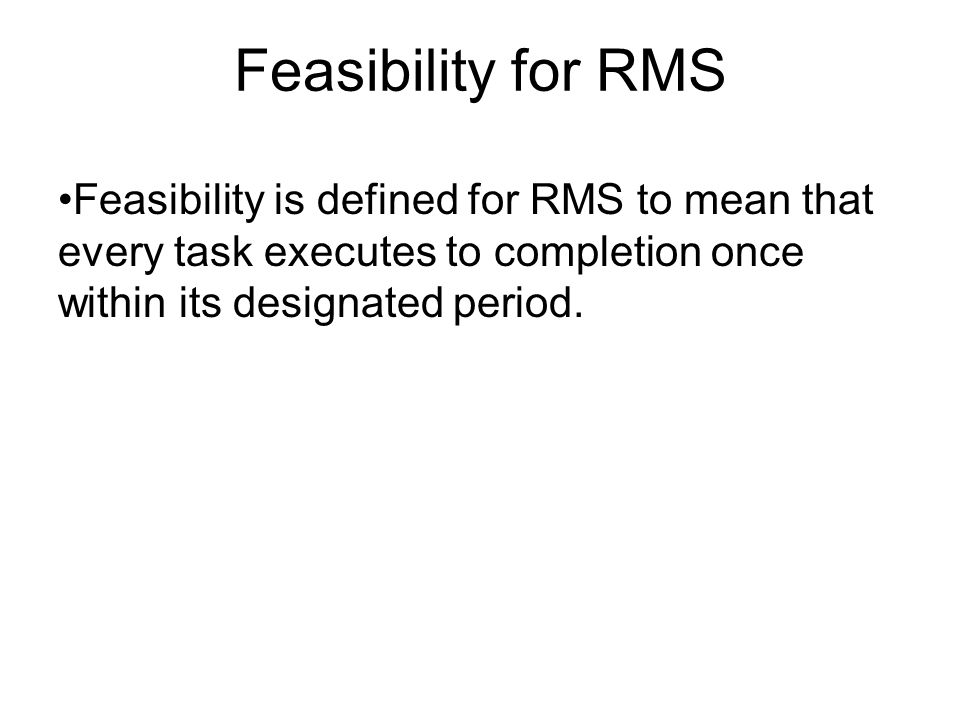 Feasibility for RMS

•Feasibility is defined for RMS to mean that every task executes to completion once within its designated period.